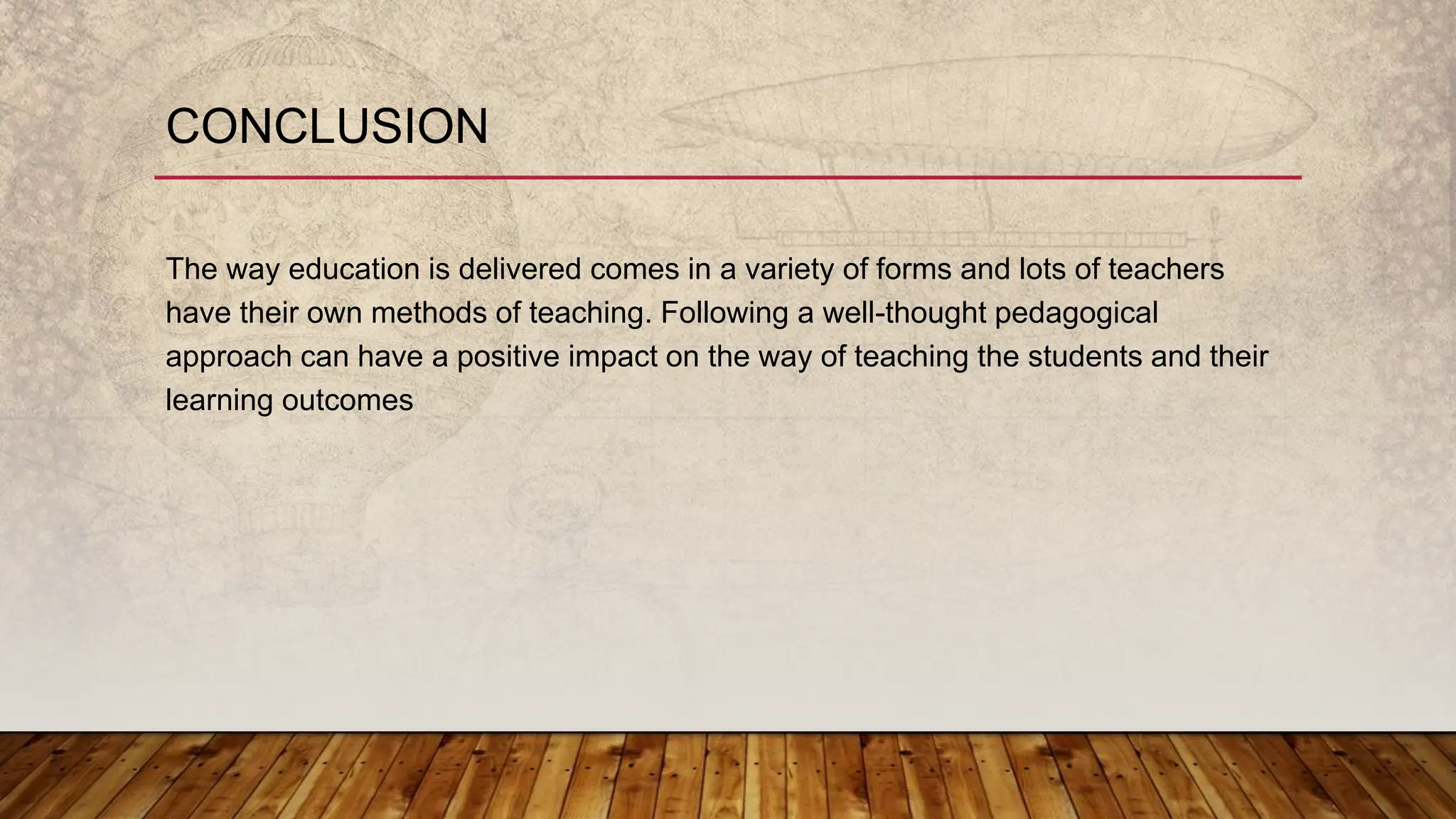 CONCLUSION

The way education is delivered comes in a variety of forms and lots of teachers have their own methods of teaching. Following a well-thought pedagogical approach can have a positive impact on the way of teaching the students and their learning outcomes